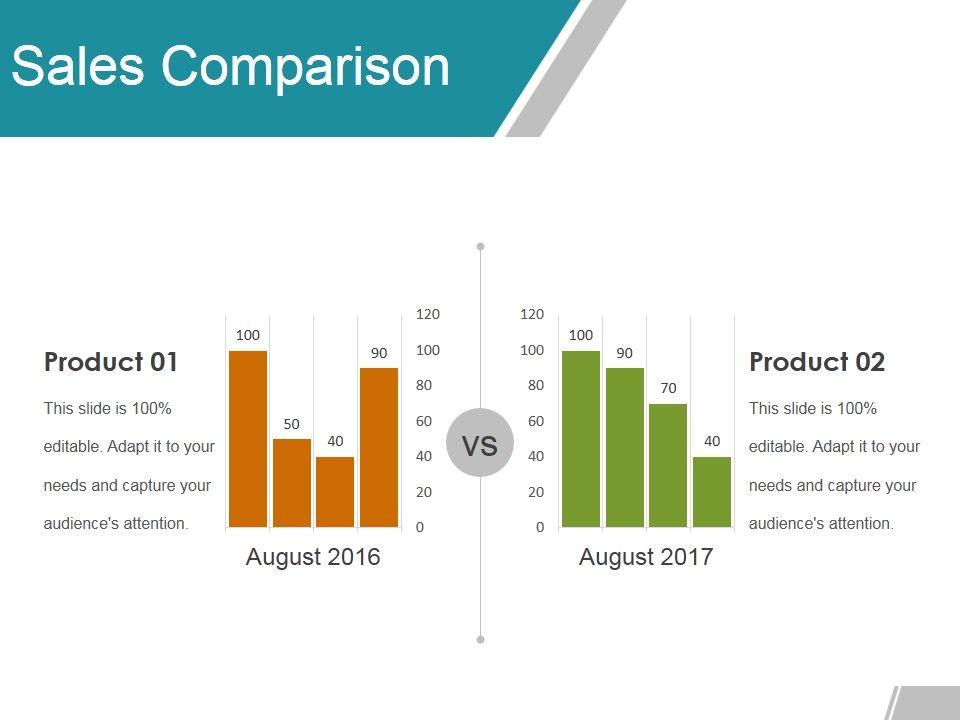 Sales Comparison

Product 01

This slide is 100% editable. Adapt it to your needs and capture your audience's attention.

100
50
40
90

120
100
80
60
40
20
0

August 2016

VS

120
100
80
60
40
20
0

100
90
70
40

August 2017

Product 02

This slide is 100% editable. Adapt it to your needs and capture your audience's attention.